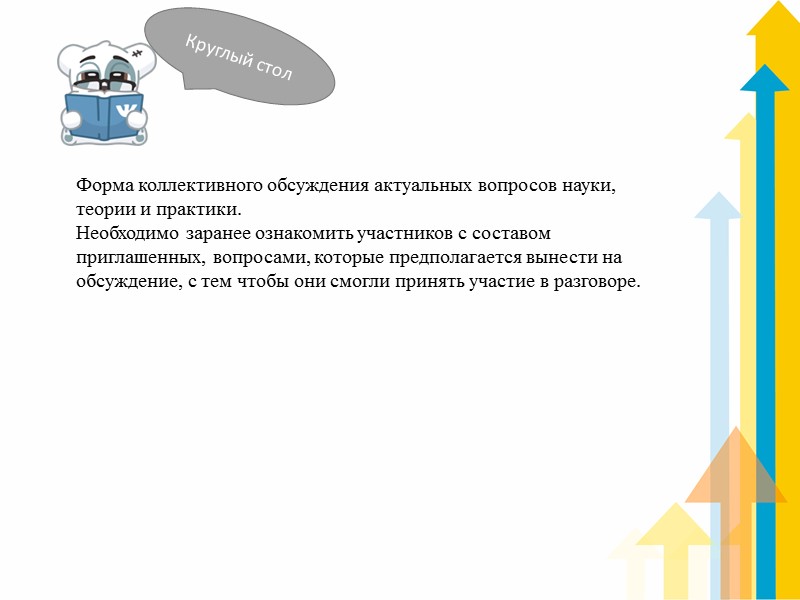 Круглый стол

Форма коллективного обсуждения актуальных вопросов науки, теории и практики.
Необходимо заранее ознакомить участников с составом приглашенных, вопросами, которые предполагается вынести на обсуждение, с тем чтобы они смогли принять участие в разговоре.